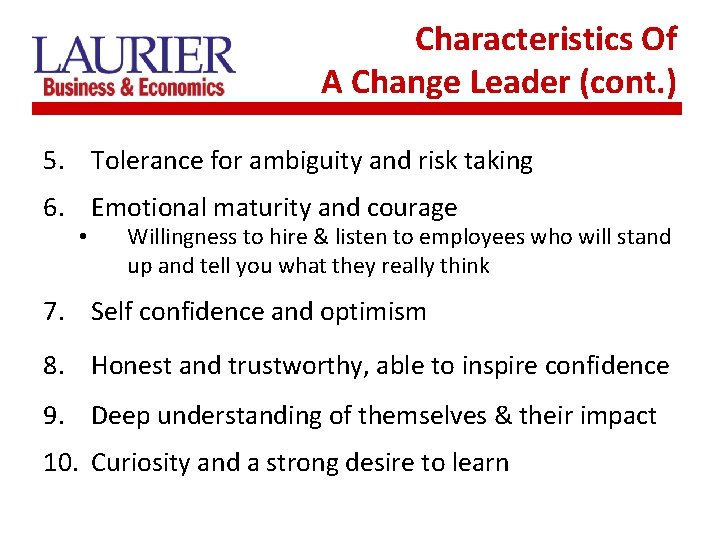 LAURIER
Business & Economics

Characteristics Of
A Change Leader (cont.)

5. Tolerance for ambiguity and risk taking
6. Emotional maturity and courage
• Willingness to hire & listen to employees who will stand up and tell you what they really think
7. Self confidence and optimism
8. Honest and trustworthy, able to inspire confidence
9. Deep understanding of themselves & their impact
10. Curiosity and a strong desire to learn